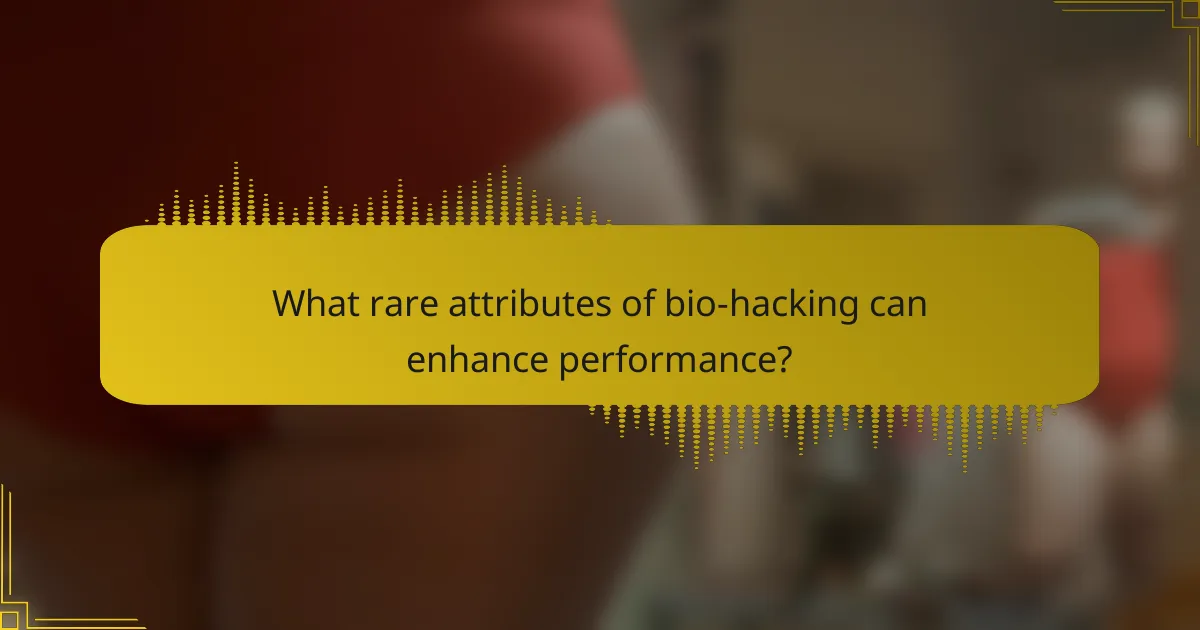 What rare attributes of bio-hacking can enhance performance?